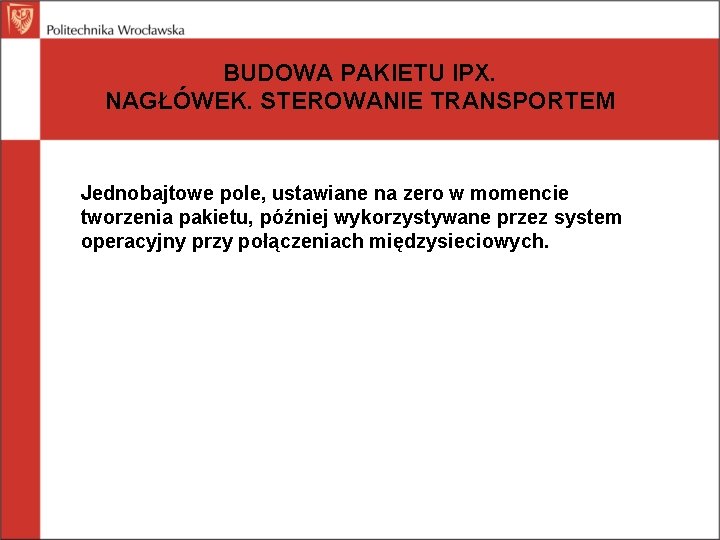 Politechnika Wrocławska

BUDOWA PAKIETU IPX.
NAGŁÓWEK. STEROWANIE TRANSPORTEM

Jednobajtowe pole, ustawiane na zero w momencie tworzenia pakietu, później wykorzystywane przez system operacyjny przy połączeniach międzysieciowych.